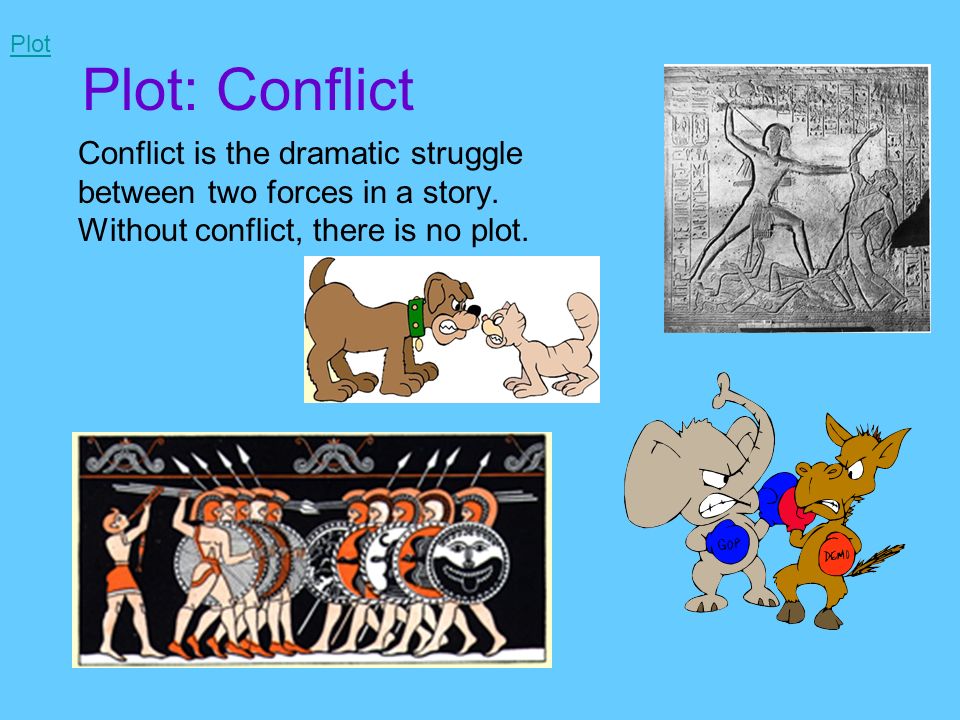 Plot

Plot: Conflict

Conflict is the dramatic struggle between two forces in a story. Without conflict, there is no plot.

GOP

DEMO